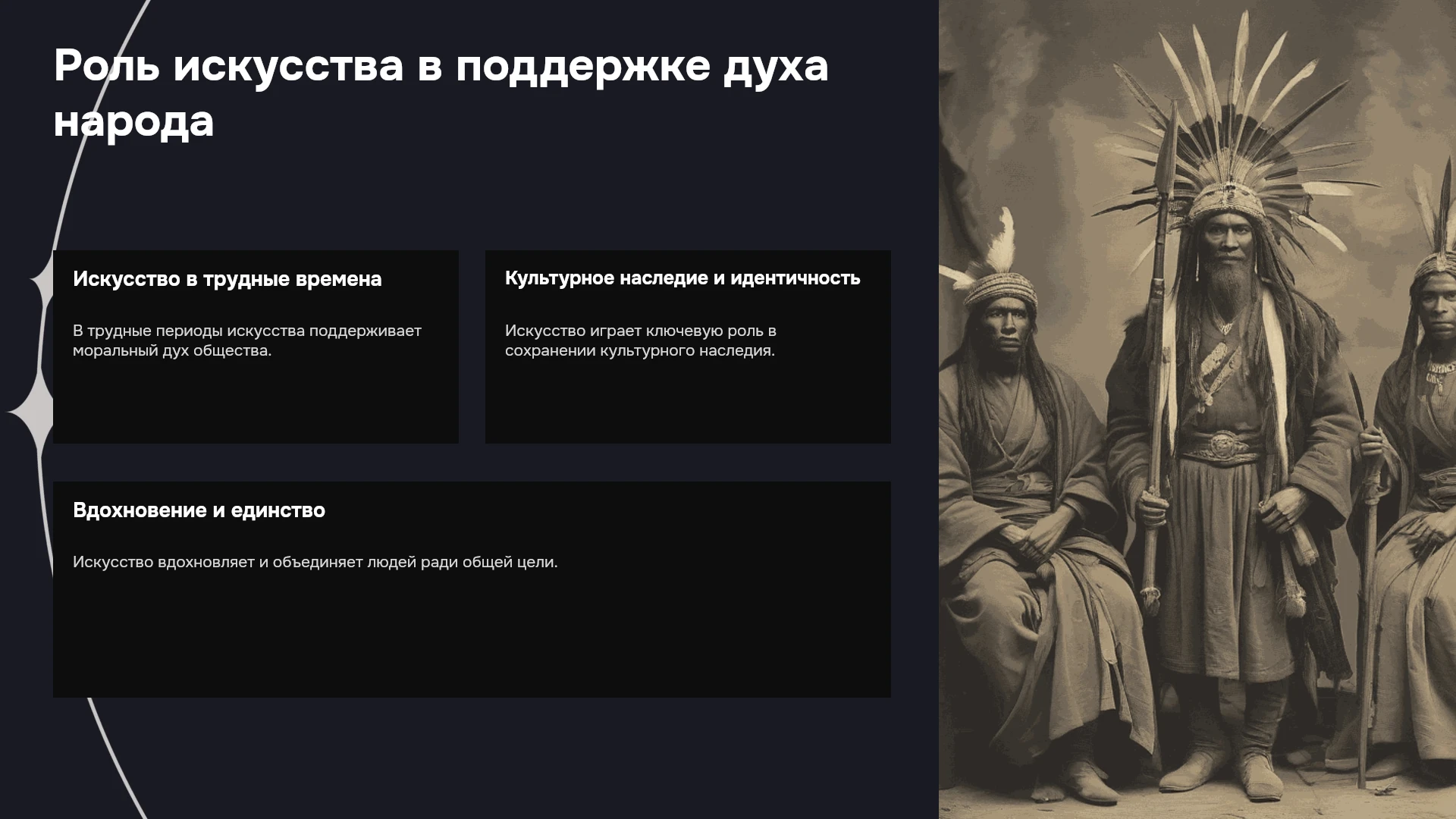 Роль искусства в поддержке духа народа

Искусство в трудные времена

В трудные периоды искусства поддерживает моральный дух общества.

Культурное наследие и идентичность

Искусство играет ключевую роль в сохранении культурного наследия.

Вдохновение и единство

Искусство вдохновляет и объединяет людей ради общей цели.